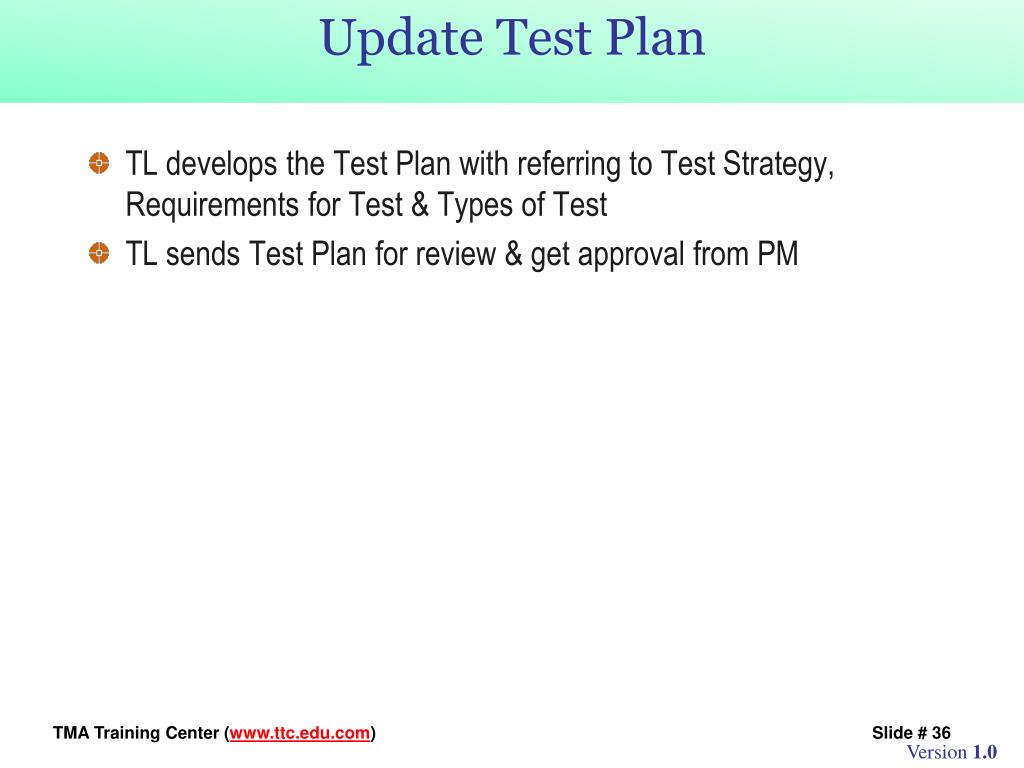 Update Test Plan

TL develops the Test Plan with referring to Test Strategy, Requirements for Test & Types of Test

TL sends Test Plan for review & get approval from PM

TMA Training Center (www.ttc.edu.com)

Slide # 36

Version 1.0